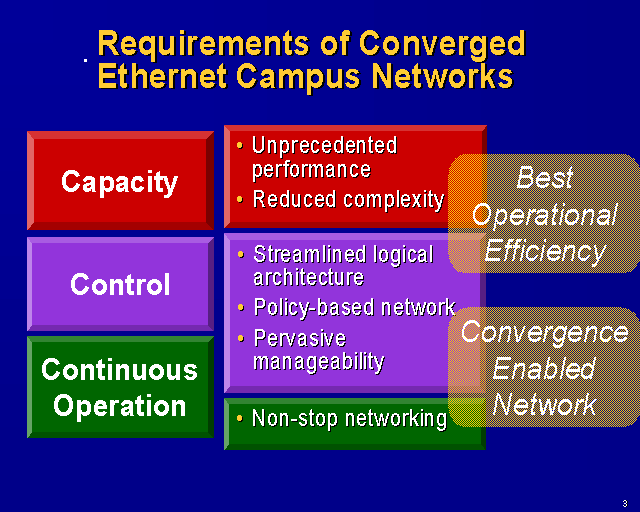 Requirements of Converged Ethernet Campus Networks

Capacity

• Unprecedented performance
• Reduced complexity

Control

• Streamlined logical architecture
• Policy-based network
• Pervasive manageability

Continuous Operation

• Non-stop networking

Best Operational Efficiency

Convergence Enabled Network

3